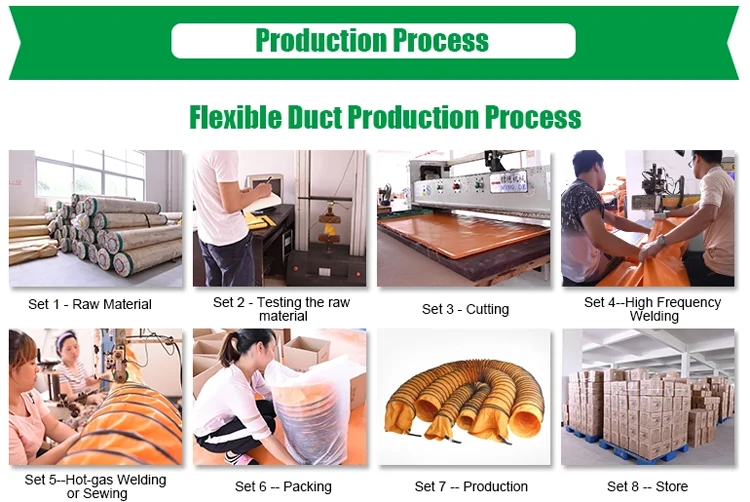 Production Process

Flexible Duct Production Process

Set 1 - Raw Material

Set 2 - Testing the raw material

Set 3 - Cutting

Set 4--High Frequency Welding

Set 5--Hot-gas Welding or Sewing

Set 6 -- Packing

Set 7 -- Production

Set 8 -- Store